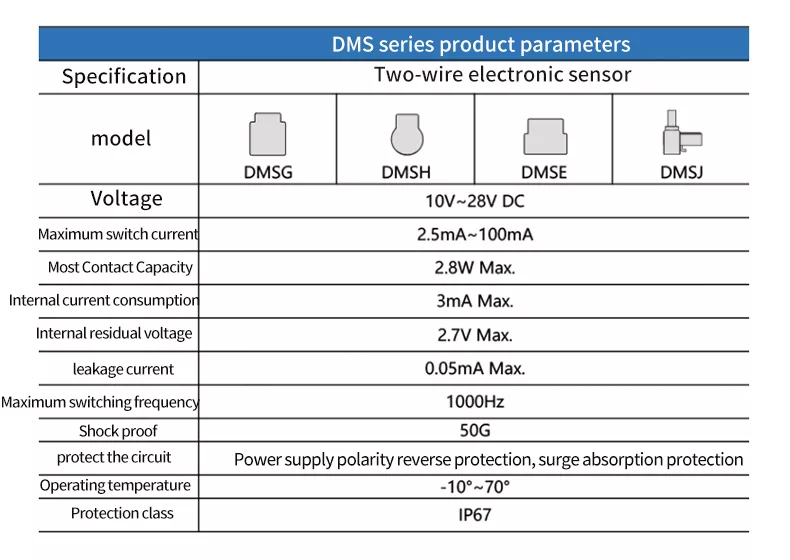 DMS series product parameters

| Specification | Two-wire electronic sensor | | | |
|---|---|---|---|---|
| model | DMSG | DMSH | DMSE | DMSJ |
| Voltage | 10V~28V DC | | | |
| Maximum switch current | 2.5mA~100mA | | | |
| Most Contact Capacity | 2.8W Max. | | | |
| Internal current consumption | 3mA Max. | | | |
| Internal residual voltage | 2.7V Max. | | | |
| leakage current | 0.05mA Max. | | | |
| Maximum switching frequency | 1000Hz | | | |
| Shock proof | 50G | | | |
| protect the circuit | Power supply polarity reverse protection, surge absorption protection | | | |
| Operating temperature | -10°~70° | | | |
| Protection class | IP67 | | | |